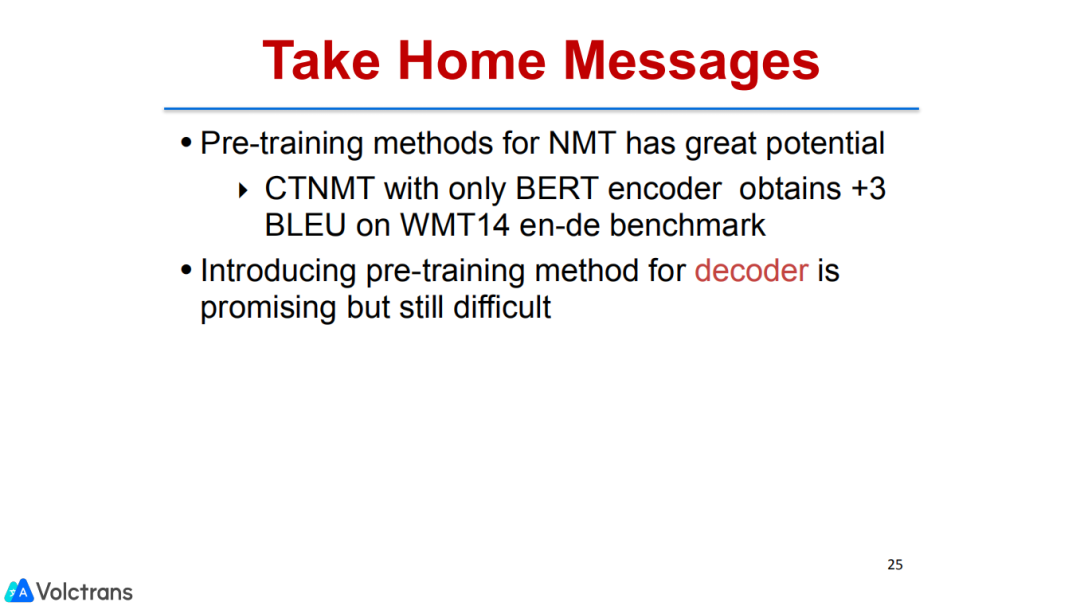 Take Home Messages

• Pre-training methods for NMT has great potential

‣ CTNMT with only BERT encoder obtains +3 BLEU on WMT14 en-de benchmark

• Introducing pre-training method for decoder is promising but still difficult

25

Volctrans